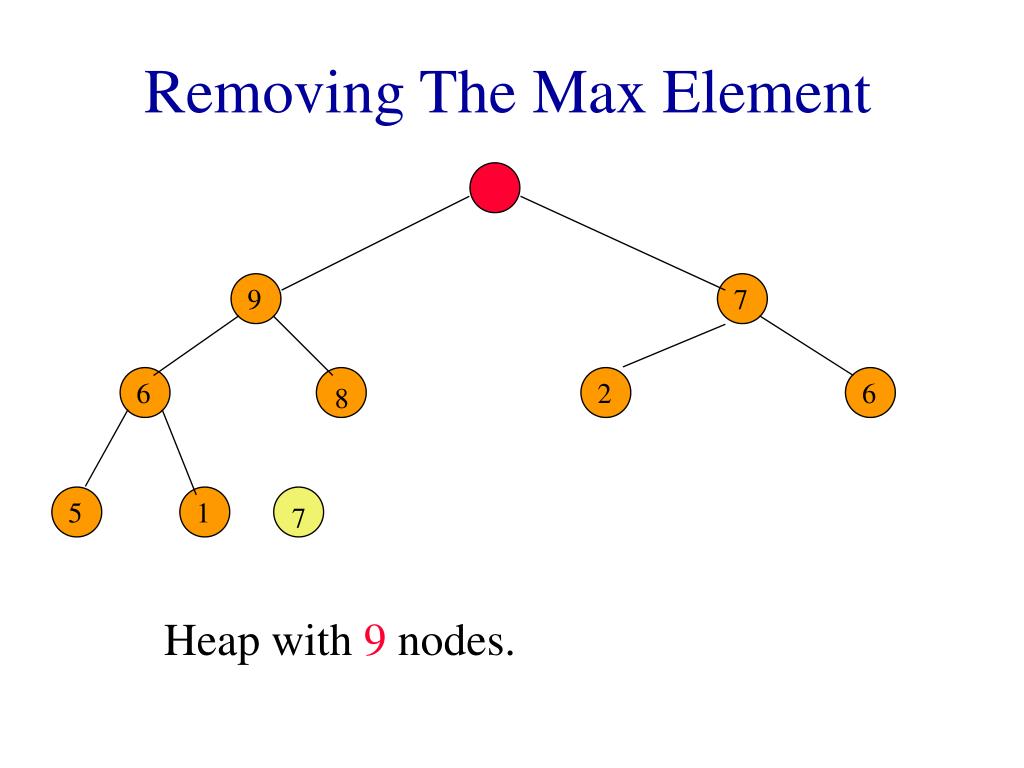 Removing The Max Element

9
7
6
8
2
6
5
1
7

Heap with 9 nodes.